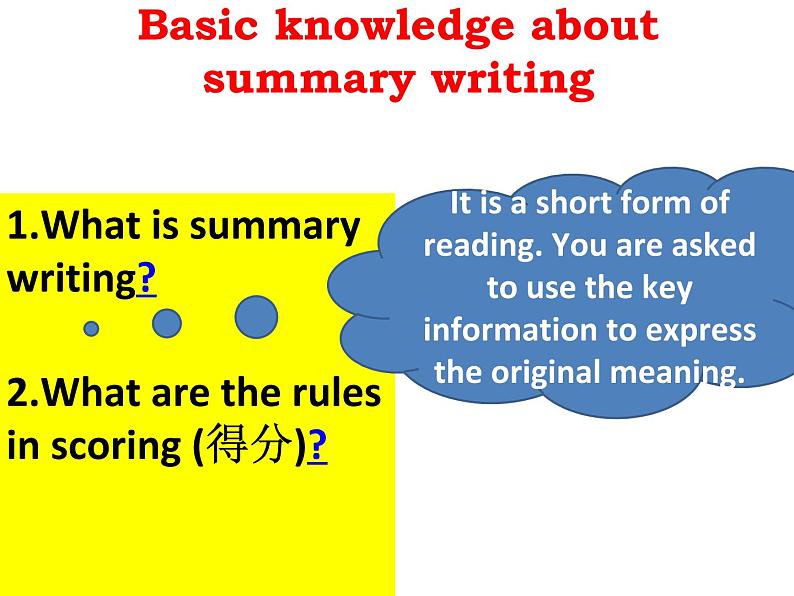 Basic knowledge about summary writing

1.What is summary writing?

2.What are the rules in scoring (得分)?

It is a short form of reading. You are asked to use the key information to express the original meaning.